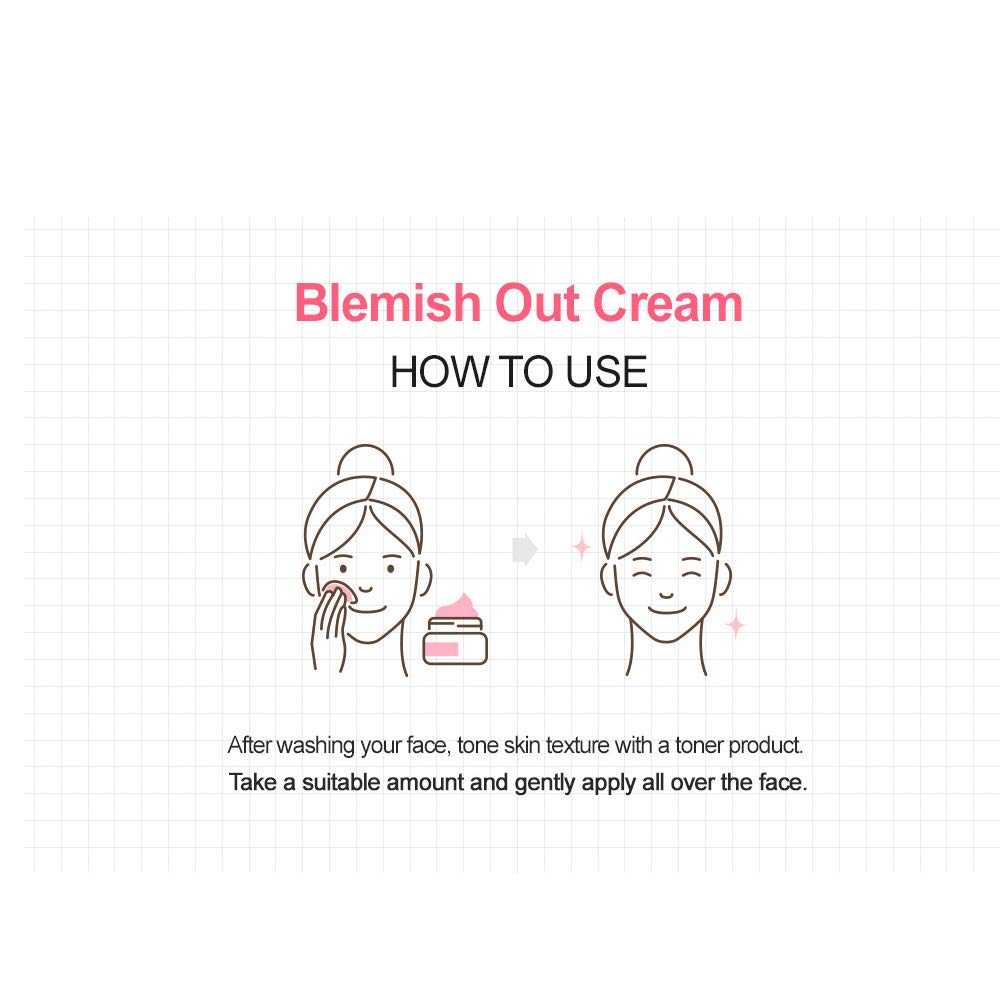 Blemish Out Cream

HOW TO USE

After washing your face, tone skin texture with a toner product.
Take a suitable amount and gently apply all over the face.